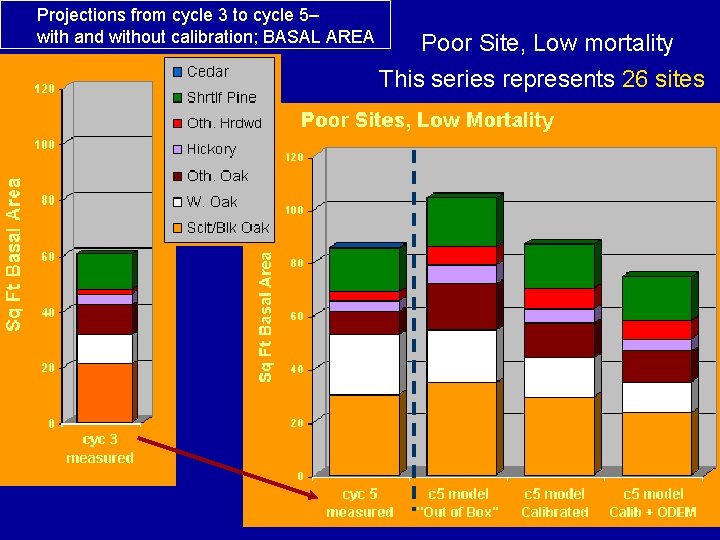 Projections from cycle 3 to cycle 5– with and without calibration; BASAL AREA

Poor Site, Low mortality

This series represents 26 sites

Cedar
Shrtlf Pine
Oth. Hrdwd
Hickory
Oth. Oak
W. Oak
Sclt/Blk Oak

Sq Ft Basal Area

120
100
80
60
40
20
0

cyc 3 measured

Poor Sites, Low Mortality

Sq Ft Basal Area

120
100
80
60
40
20
0

cyc 5 measured

c5 model "Out of Box"

c5 model Calibrated

c5 model Calib + ODEM